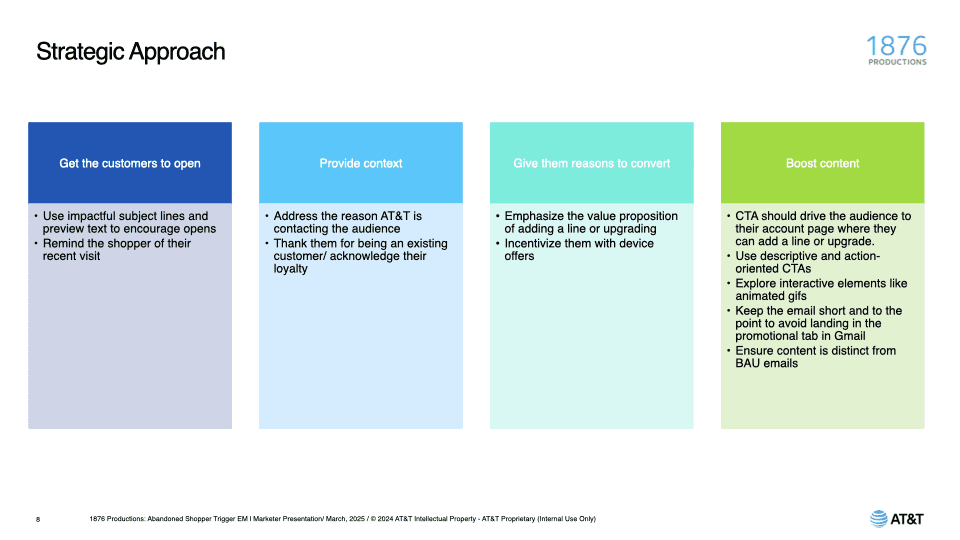 Strategic Approach

1876
PRODUCTIONS

Get the customers to open

• Use impactful subject lines and preview text to encourage opens
• Remind the shopper of their recent visit

Provide context

• Address the reason AT&T is contacting the audience
• Thank them for being an existing customer/ acknowledge their loyalty

Give them reasons to convert

• Emphasize the value proposition of adding a line or upgrading
• Incentivize them with device offers

Boost content

• CTA should drive the audience to their account page where they can add a line or upgrade.
• Use descriptive and action-oriented CTAs
• Explore interactive elements like animated gifs
• Keep the email short and to the point to avoid landing in the promotional tab in Gmail
• Ensure content is distinct from BAU emails

8 1876 Productions: Abandoned Shopper Trigger EM I Marketer Presentation/ March, 2025 / © 2024 AT&T Intellectual Property - AT&T Proprietary (Internal Use Only)

AT&T